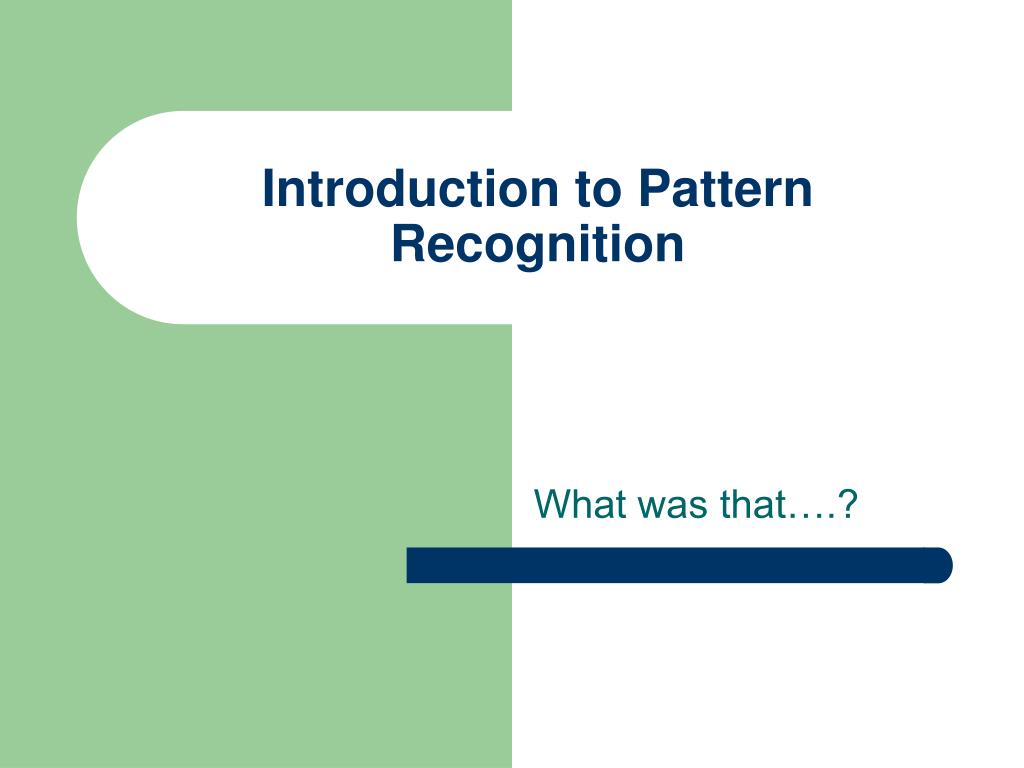 Introduction to Pattern Recognition

What was that….?